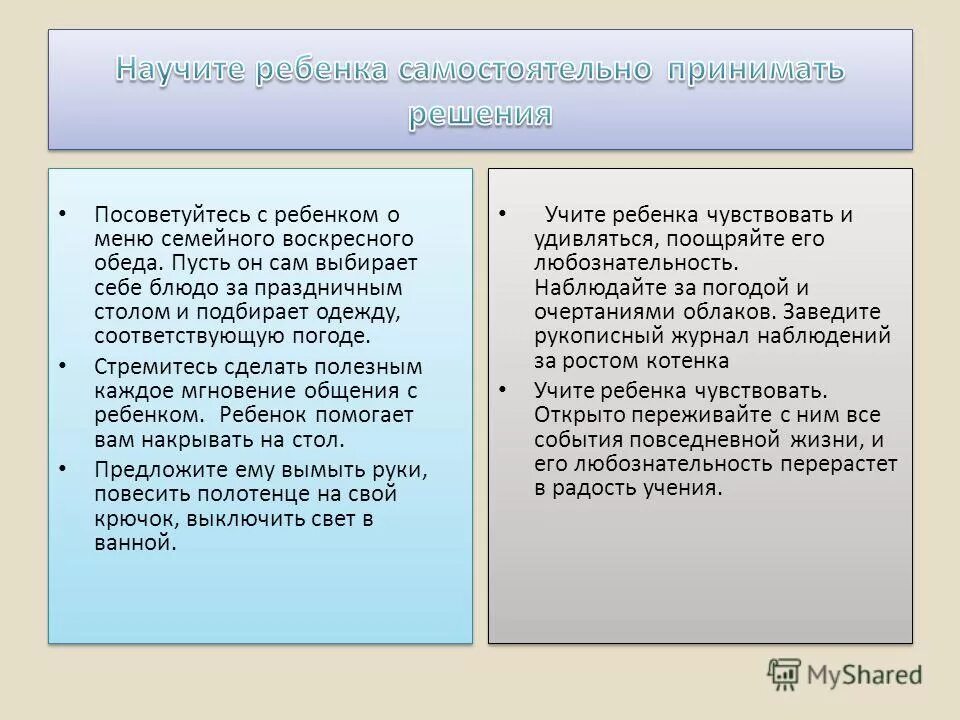 Научите ребенка самостоятельно принимать решения

• Посоветуйтесь с ребенком о меню семейного воскресного обеда. Пусть он сам выбирает себе блюдо за праздничным столом и подбирает одежду, соответствующую погоде.

• Стремитесь сделать полезным каждое мгновение общения с ребенком. Ребенок помогает вам накрывать на стол.

• Предложите ему вымыть руки, повесить полотенце на свой крючок, выключить свет в ванной.

• Учите ребенка чувствовать и удивляться, поощряйте его любознательность. Наблюдайте за погодой и очертаниями облаков. Заведите рукописный журнал наблюдений за ростом котенка

• Учите ребенка чувствовать. Открыто переживайте с ним все события повседневной жизни, и его любознательность перерастет в радость учения.

MyShared